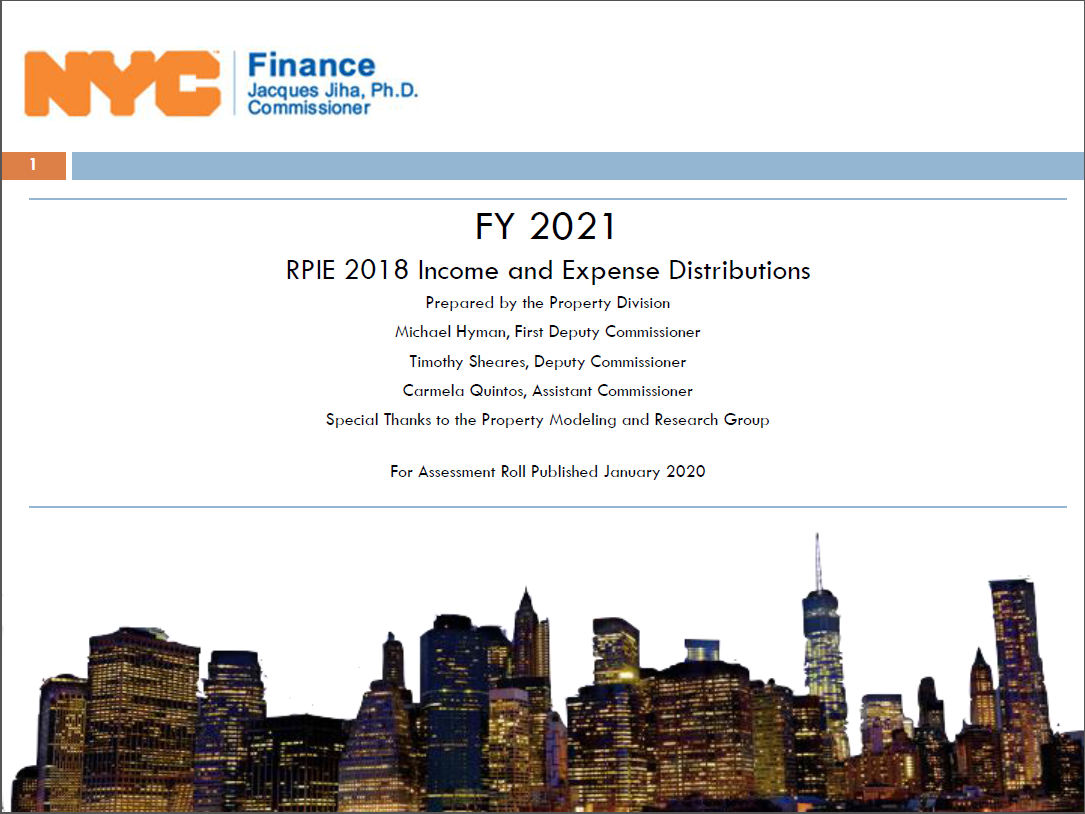 NYC Finance
Jacques Jiha, Ph.D.
Commissioner

1

FY 2021

RPIE 2018 Income and Expense Distributions

Prepared by the Property Division

Michael Hyman, First Deputy Commissioner

Timothy Sheares, Deputy Commissioner

Carmela Quintos, Assistant Commissioner

Special Thanks to the Property Modeling and Research Group

For Assessment Roll Published January 2020